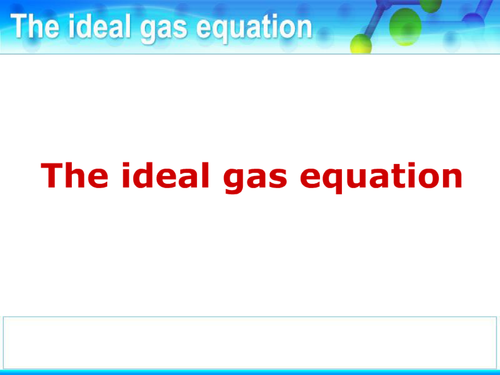 The ideal gas equation

The ideal gas equation